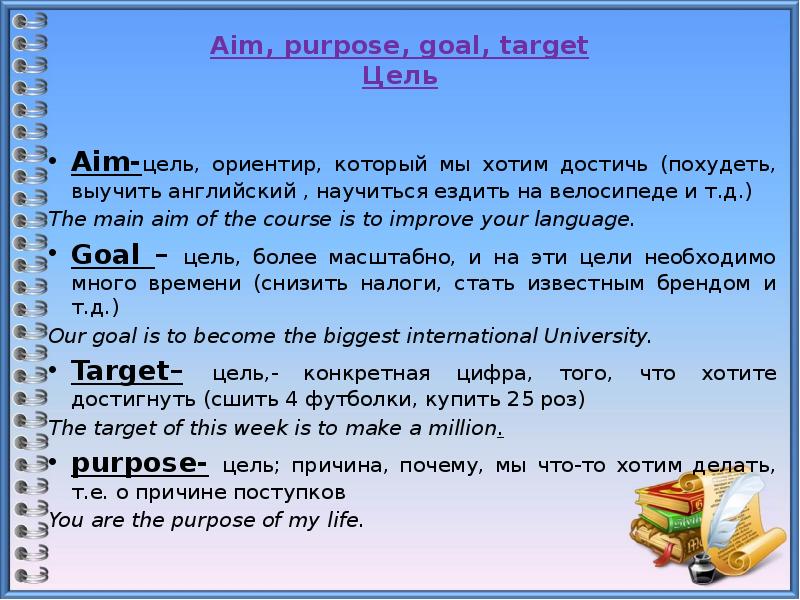 Aim, purpose, goal, target
Цель

• Aim-цель, ориентир, который мы хотим достичь (похудеть, выучить английский , научиться ездить на велосипеде и т.д.)

The main aim of the course is to improve your language.

• Goal – цель, более масштабно, и на эти цели необходимо много времени (снизить налоги, стать известным брендом и т.д.)

Our goal is to become the biggest international University.

• Target– цель,- конкретная цифра, того, что хотите достигнуть (сшить 4 футболки, купить 25 роз)

The target of this week is to make a million.

• purpose- цель; причина, почему, мы что-то хотим делать, т.е. о причине поступков

You are the purpose of my life.